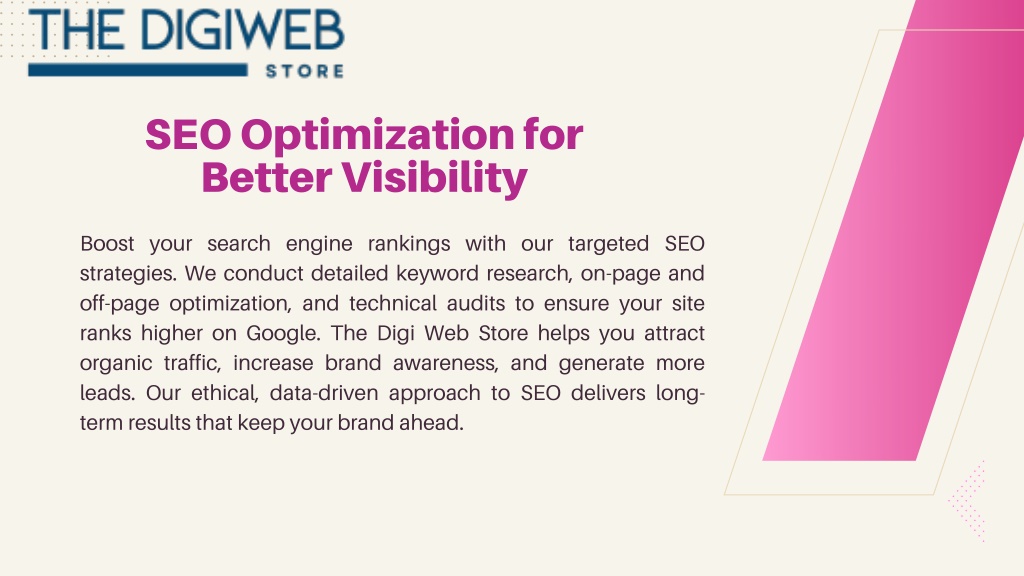 THE DIGIWEB
STORE

SEO Optimization for Better Visibility

Boost your search engine rankings with our targeted SEO strategies. We conduct detailed keyword research, on-page and off-page optimization, and technical audits to ensure your site ranks higher on Google. The Digi Web Store helps you attract organic traffic, increase brand awareness, and generate more leads. Our ethical, data-driven approach to SEO delivers long-term results that keep your brand ahead.